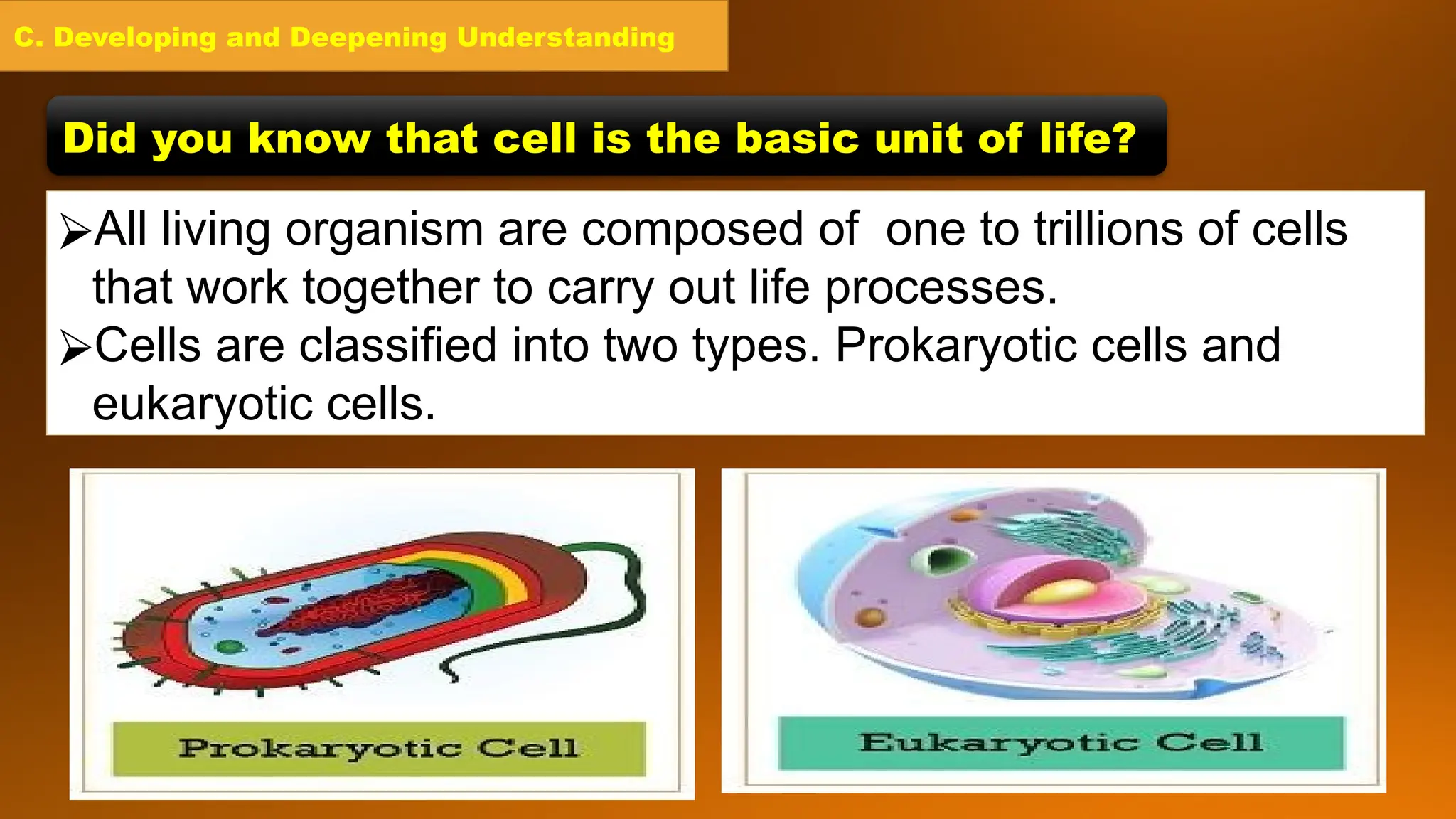 C. Developing and Deepening Understanding

Did you know that cell is the basic unit of life?

➢All living organism are composed of one to trillions of cells that work together to carry out life processes.
➢Cells are classified into two types. Prokaryotic cells and eukaryotic cells.

Prokaryotic Cell

Eukaryotic Cell